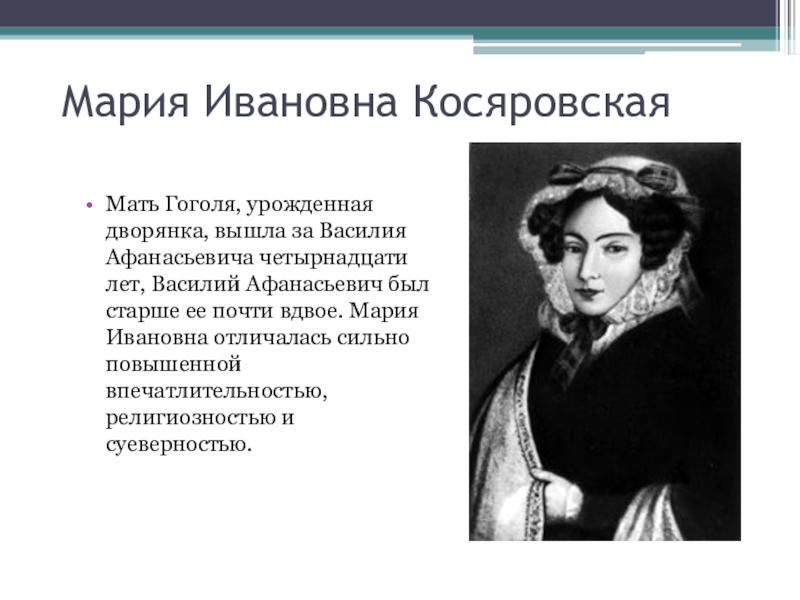 Мария Ивановна Косяровская

• Мать Гоголя, урожденная дворянка, вышла за Василия Афанасьевича четырнадцати лет, Василий Афанасьевич был старше ее почти вдвое. Мария Ивановна отличалась сильно повышенной впечатлительностью, религиозностью и суеверностью.